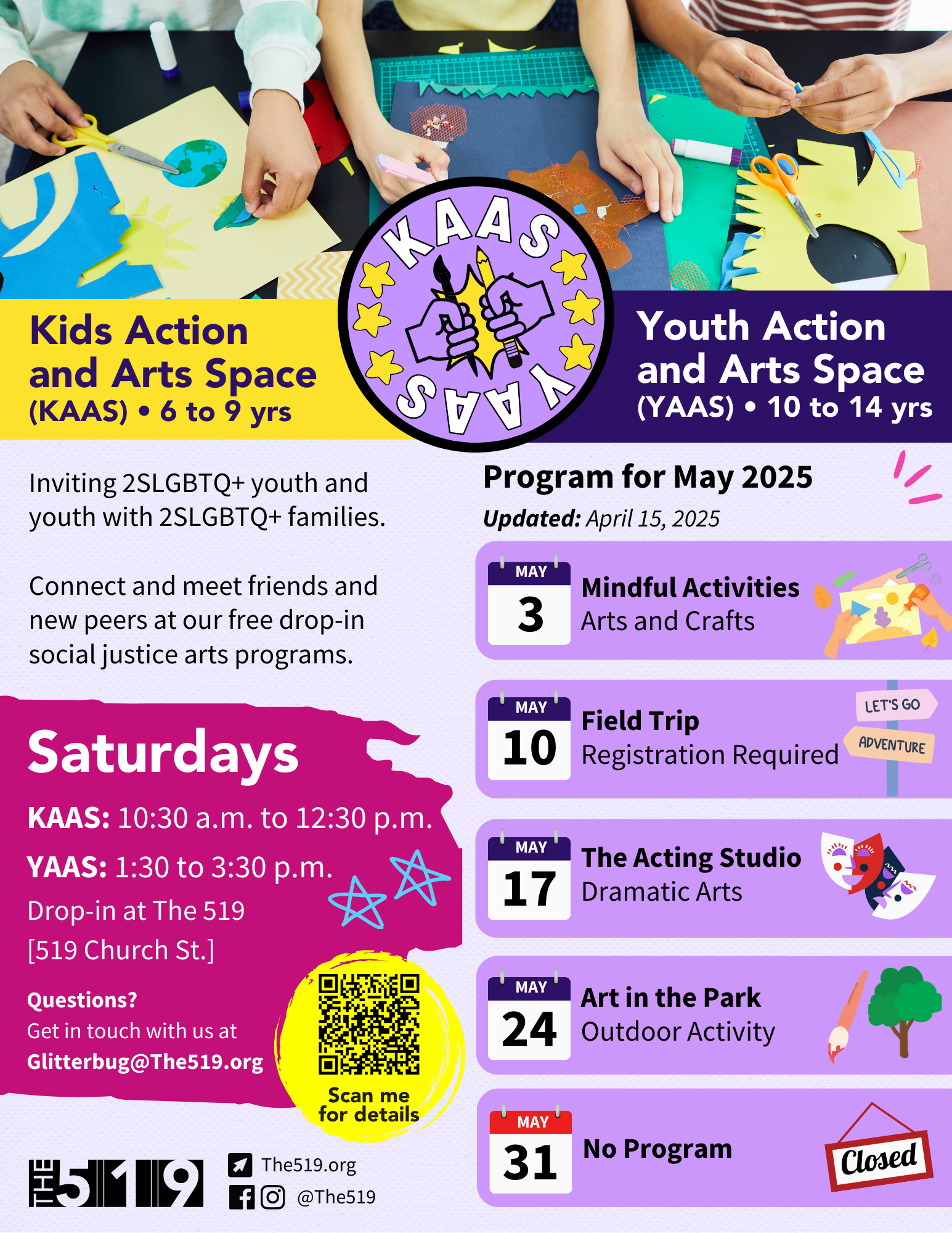 KAAS
YAAS

Kids Action and Arts Space (KAAS) • 6 to 9 yrs

Youth Action and Arts Space (YAAS) • 10 to 14 yrs

Inviting 2SLGBTQ+ youth and youth with 2SLGBTQ+ families.

Connect and meet friends and new peers at our free drop-in social justice arts programs.

Saturdays

KAAS: 10:30 a.m. to 12:30 p.m.

YAAS: 1:30 to 3:30 p.m.

Drop-in at The 519 [519 Church St.]

Questions?
Get in touch with us at
Glitterbug@The519.org

Scan me for details

THE 519

The519.org
@The519

Program for May 2025
Updated: April 15, 2025

MAY 3
Mindful Activities
Arts and Crafts

MAY 10
Field Trip
Registration Required
LET'S GO
ADVENTURE

MAY 17
The Acting Studio
Dramatic Arts

MAY 24
Art in the Park
Outdoor Activity

MAY 31
No Program
Closed